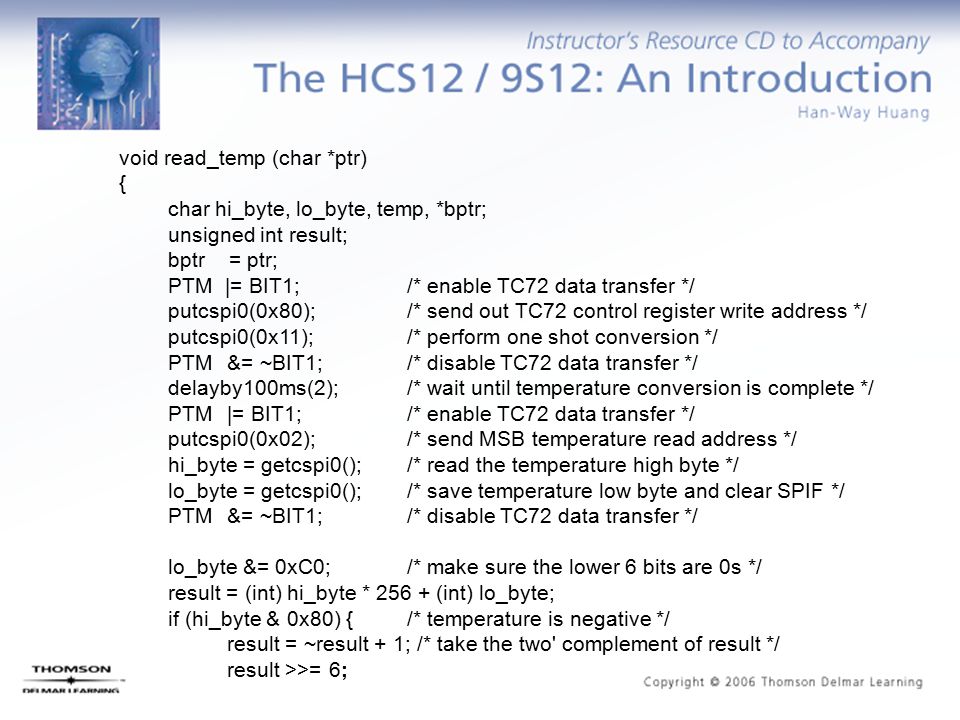 Instructor's Resource CD to Accompany
The HCS12 / 9S12: An Introduction
Han-Way Huang

void read_temp (char *ptr)
{
char hi_byte, lo_byte, temp, *bptr;
unsigned int result;
bptr = ptr;
PTM |= BIT1; /* enable TC72 data transfer */
putcspi0(0x80); /* send out TC72 control register write address */
putcspi0(0x11); /* perform one shot conversion */
PTM &= ~BIT1; /* disable TC72 data transfer */
delayby100ms(2); /* wait until temperature conversion is complete */
PTM |= BIT1; /* enable TC72 data transfer */
putcspi0(0x02); /* send MSB temperature read address */
hi_byte = getcspi0(); /* read the temperature high byte */
lo_byte = getcspi0(); /* save temperature low byte and clear SPIF */
PTM &= ~BIT1; /* disable TC72 data transfer */

lo_byte &= 0xC0; /* make sure the lower 6 bits are 0s */
result = (int) hi_byte * 256 + (int) lo_byte;
if (hi_byte & 0x80) { /* temperature is negative */
result = ~result + 1; /* take the two' complement of result */
result >>= 6;

THOMSON
DELMAR LEARNING

Copyright © 2006 Thomson Delmar Learning